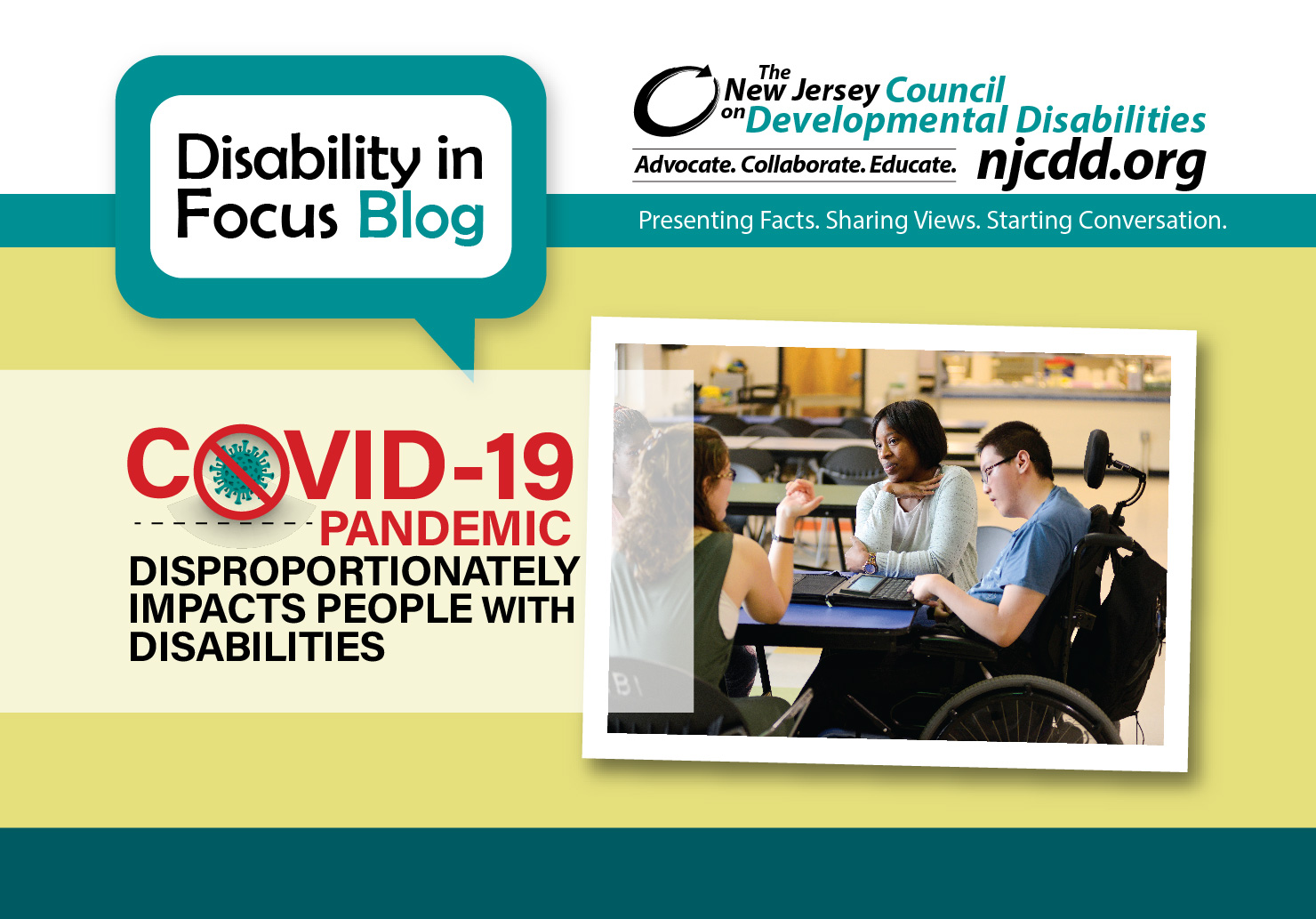 Disability in Focus Blog

The New Jersey Council on Developmental Disabilities
Advocate. Collaborate. Educate. njcdd.org

Presenting Facts. Sharing Views. Starting Conversation.

COVID-19 PANDEMIC
DISPROPORTIONATELY IMPACTS PEOPLE WITH DISABILITIES